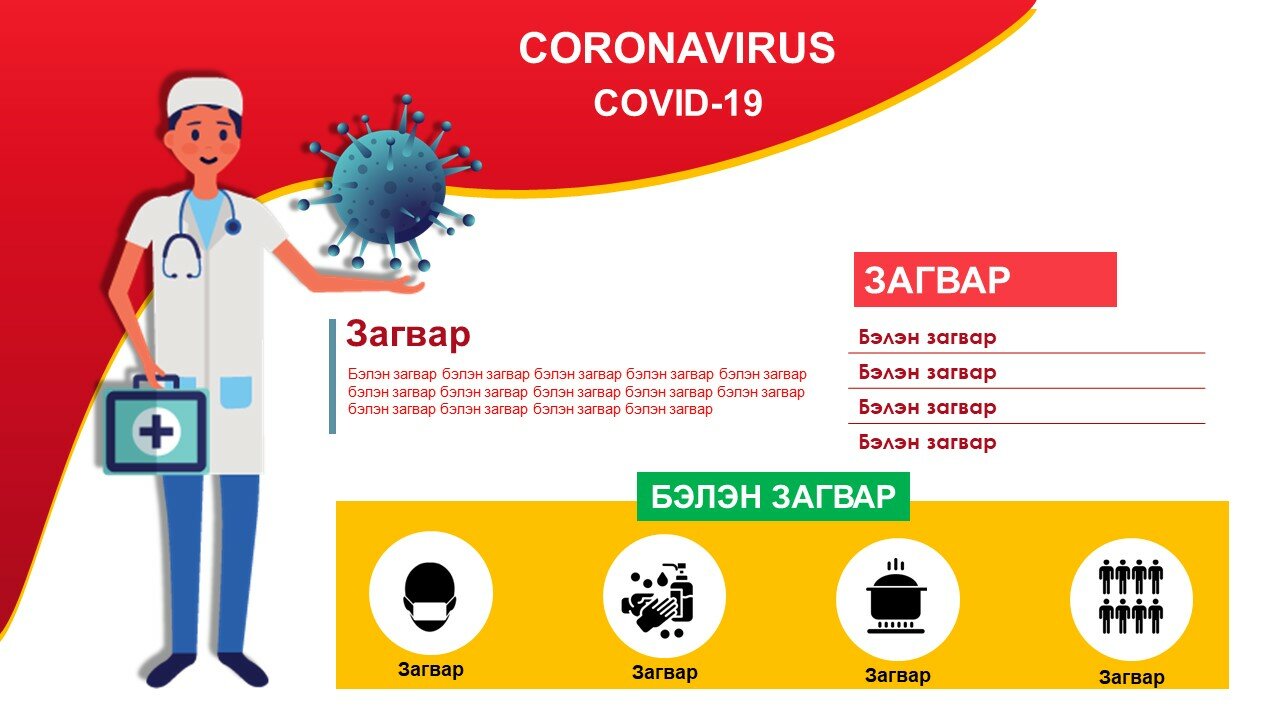 CORONAVIRUS
COVID-19

Загвар

Бэлэн загвар бэлэн загвар бэлэн загвар бэлэн загвар бэлэн загвар бэлэн загвар бэлэн загвар бэлэн загвар бэлэн загвар бэлэн загвар бэлэн загвар бэлэн загвар бэлэн загвар бэлэн загвар

ЗАГВАР

Бэлэн загвар

Бэлэн загвар

Бэлэн загвар

Бэлэн загвар

БЭЛЭН ЗАГВАР

Загвар

Загвар

Загвар

Загвар